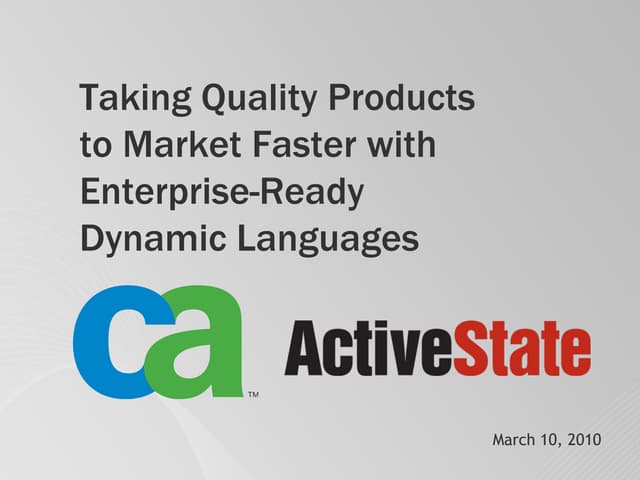 Taking Quality Products to Market Faster with Enterprise-Ready Dynamic Languages

ca™

ActiveState

March 10, 2010